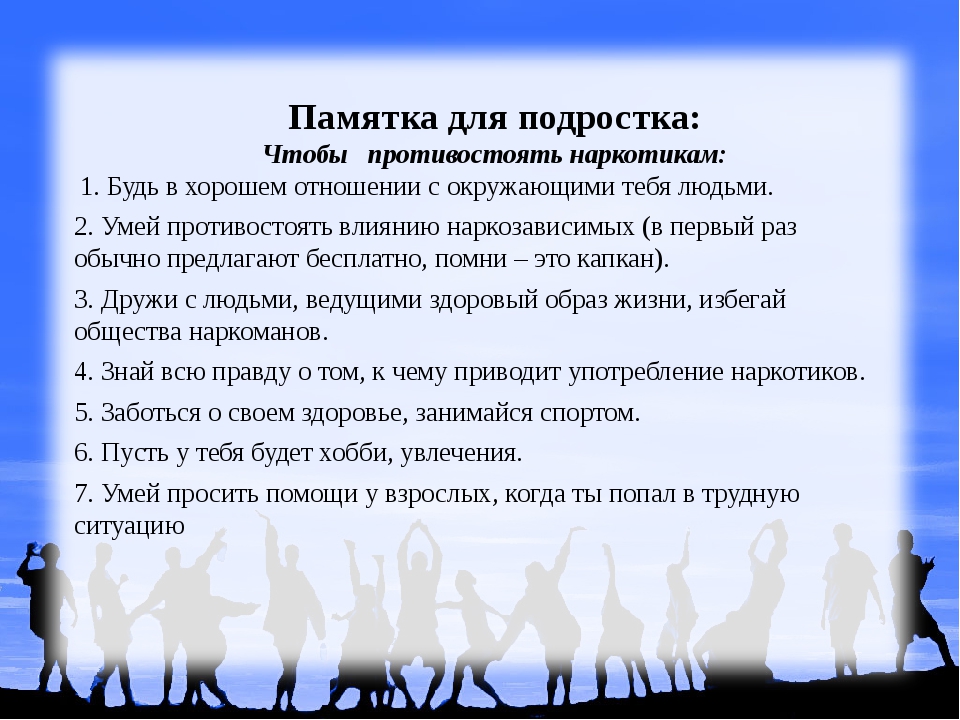 Памятка для подростка:
Чтобы противостоять наркотикам:
1. Будь в хорошем отношении с окружающими тебя людьми.

2. Умей противостоять влиянию наркозависимых (в первый раз обычно предлагают бесплатно, помни – это капкан).

3. Дружи с людьми, ведущими здоровый образ жизни, избегай общества наркоманов.

4. Знай всю правду о том, к чему приводит употребление наркотиков.

5. Заботься о своем здоровье, занимайся спортом.

6. Пусть у тебя будет хобби, увлечения.

7. Умей просить помощи у взрослых, когда ты попал в трудную ситуацию